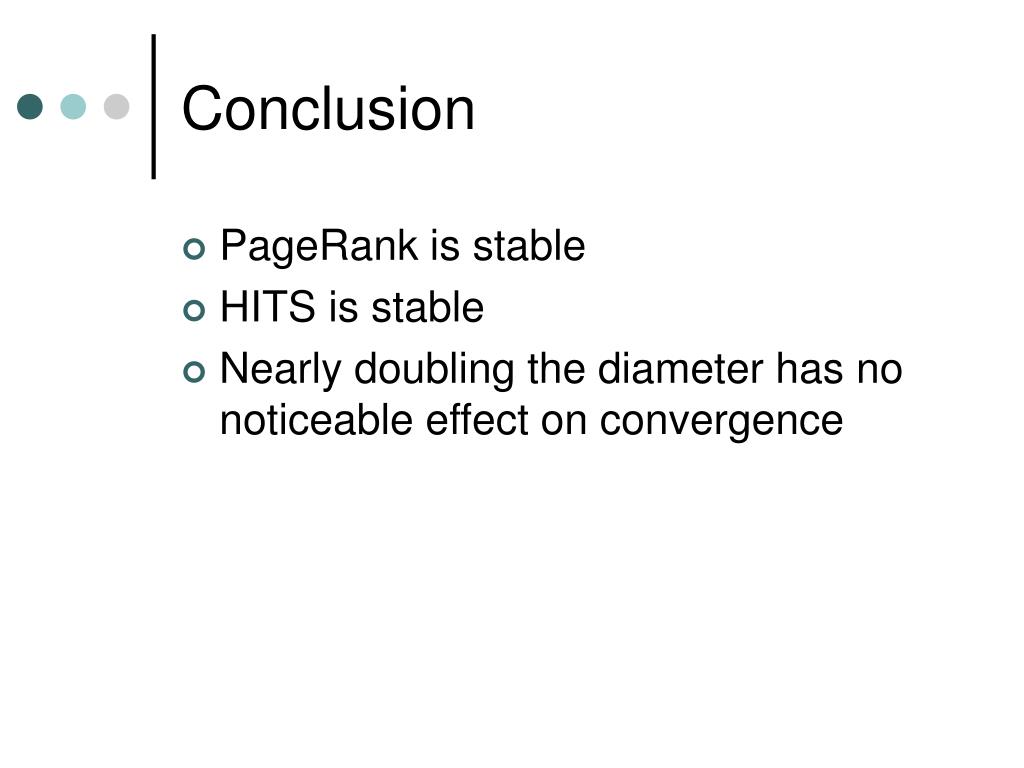 Conclusion

PageRank is stable
HITS is stable
Nearly doubling the diameter has no noticeable effect on convergence